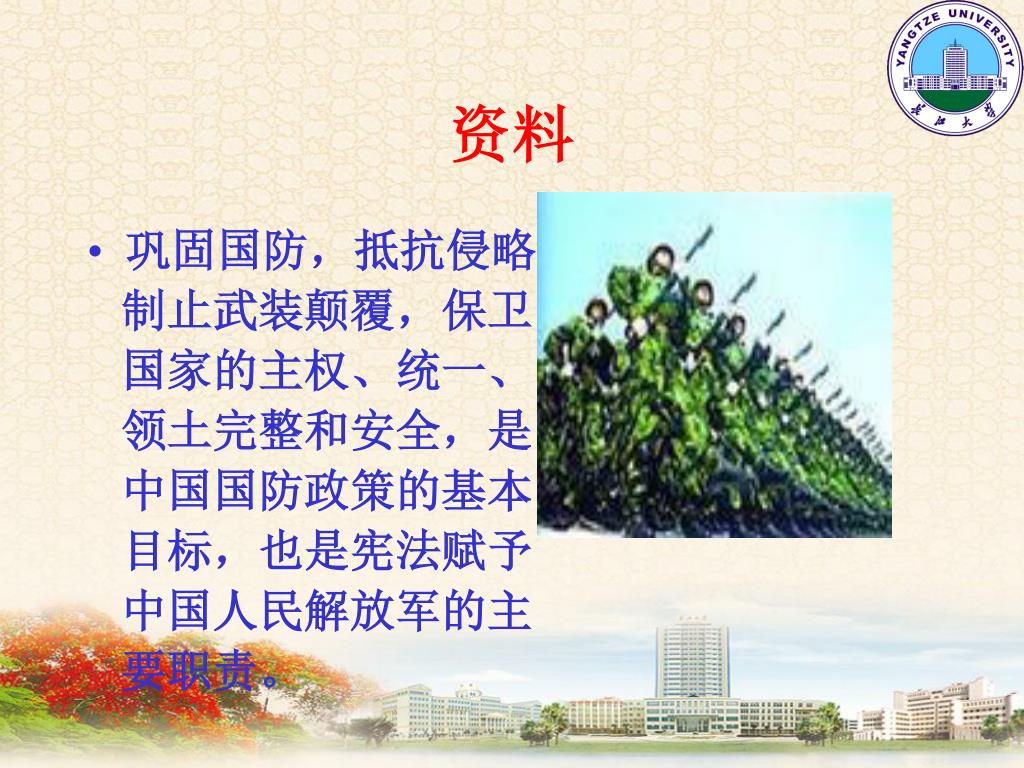 YANGTZE UNIVERSITY
长江大学

资料

• 巩固国防，抵抗侵略制止武装颠覆，保卫国家的主权、统一、领土完整和安全，是中国国防政策的基本目标，也是宪法赋予中国人民解放军的主要职责。